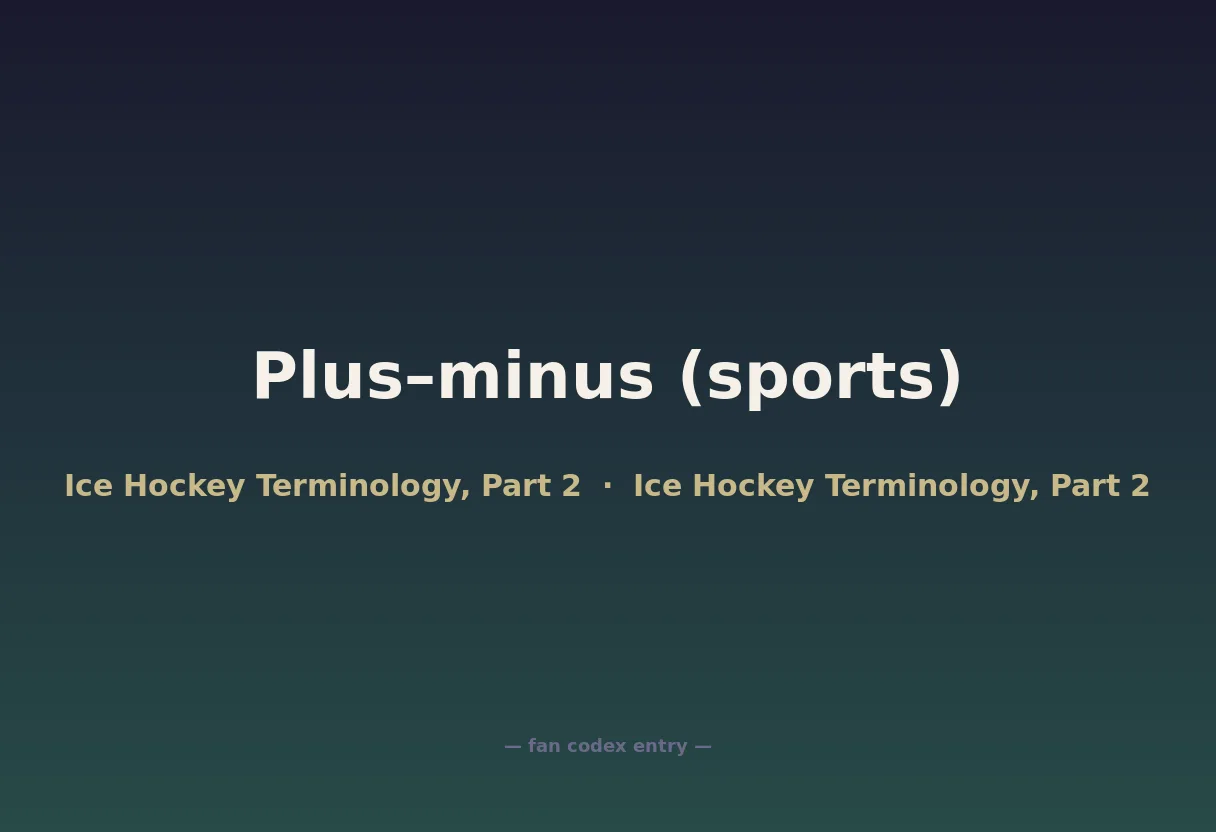 Plus–minus (sports)

Ice Hockey Terminology, Part 2 · Ice Hockey Terminology, Part 2

— fan codex entry —